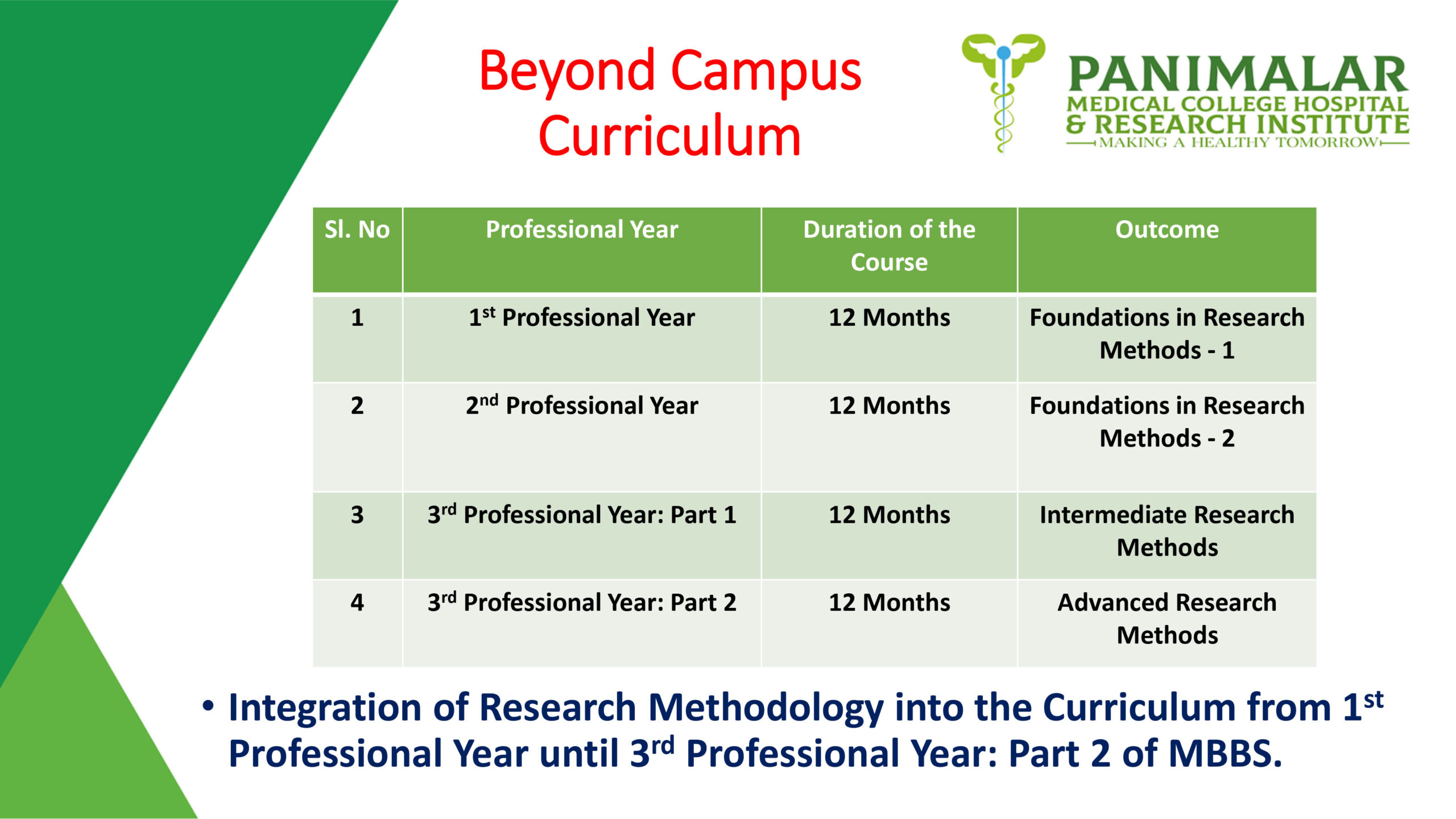 Beyond Campus Curriculum

PANIMALAR
MEDICAL COLLEGE HOSPITAL
& RESEARCH INSTITUTE
MAKING A HEALTHY TOMORROW

| Sl. No | Professional Year | Duration of the Course | Outcome |
|---|---|---|---|
| 1 | 1$^{st}$ Professional Year | 12 Months | Foundations in Research Methods - 1 |
| 2 | 2$^{nd}$ Professional Year | 12 Months | Foundations in Research Methods - 2 |
| 3 | 3$^{rd}$ Professional Year: Part 1 | 12 Months | Intermediate Research Methods |
| 4 | 3$^{rd}$ Professional Year: Part 2 | 12 Months | Advanced Research Methods |

• Integration of Research Methodology into the Curriculum from 1$^{st}$ Professional Year until 3$^{rd}$ Professional Year: Part 2 of MBBS.